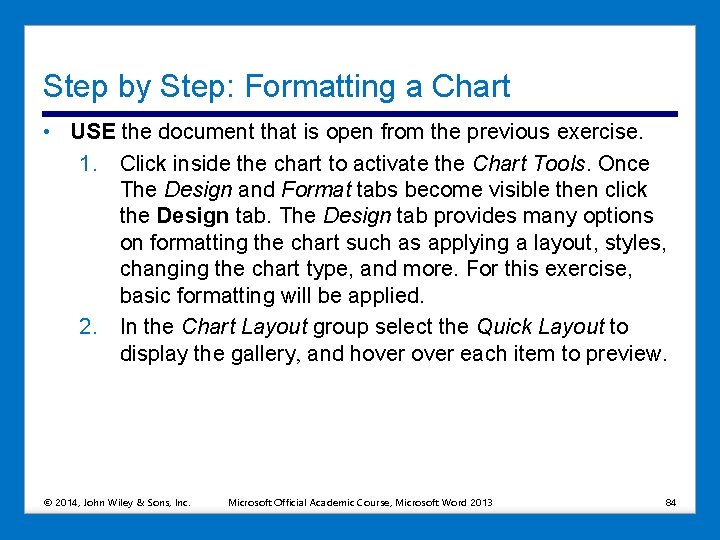 Step by Step: Formatting a Chart

• USE the document that is open from the previous exercise.

1. Click inside the chart to activate the Chart Tools. Once The Design and Format tabs become visible then click the Design tab. The Design tab provides many options on formatting the chart such as applying a layout, styles, changing the chart type, and more. For this exercise, basic formatting will be applied.

2. In the Chart Layout group select the Quick Layout to display the gallery, and hover over each item to preview.

© 2014, John Wiley & Sons, Inc. Microsoft Official Academic Course, Microsoft Word 2013 84